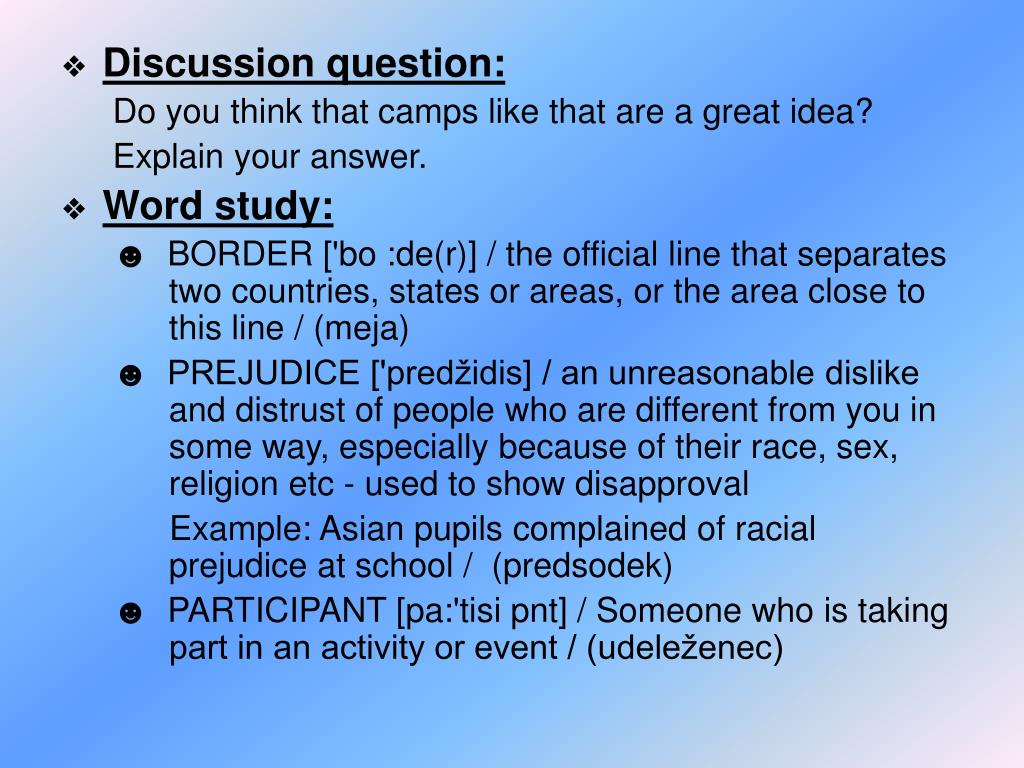 ❖ Discussion question:
Do you think that camps like that are a great idea? Explain your answer.

❖ Word study:
☻ BORDER ['bo :de(r)] / the official line that separates two countries, states or areas, or the area close to this line / (meja)

☻ PREJUDICE ['predžidis] / an unreasonable dislike and distrust of people who are different from you in some way, especially because of their race, sex, religion etc - used to show disapproval

Example: Asian pupils complained of racial prejudice at school / (predsodek)

☻ PARTICIPANT [pa:'tisi pnt] / Someone who is taking part in an activity or event / (udeleženec)